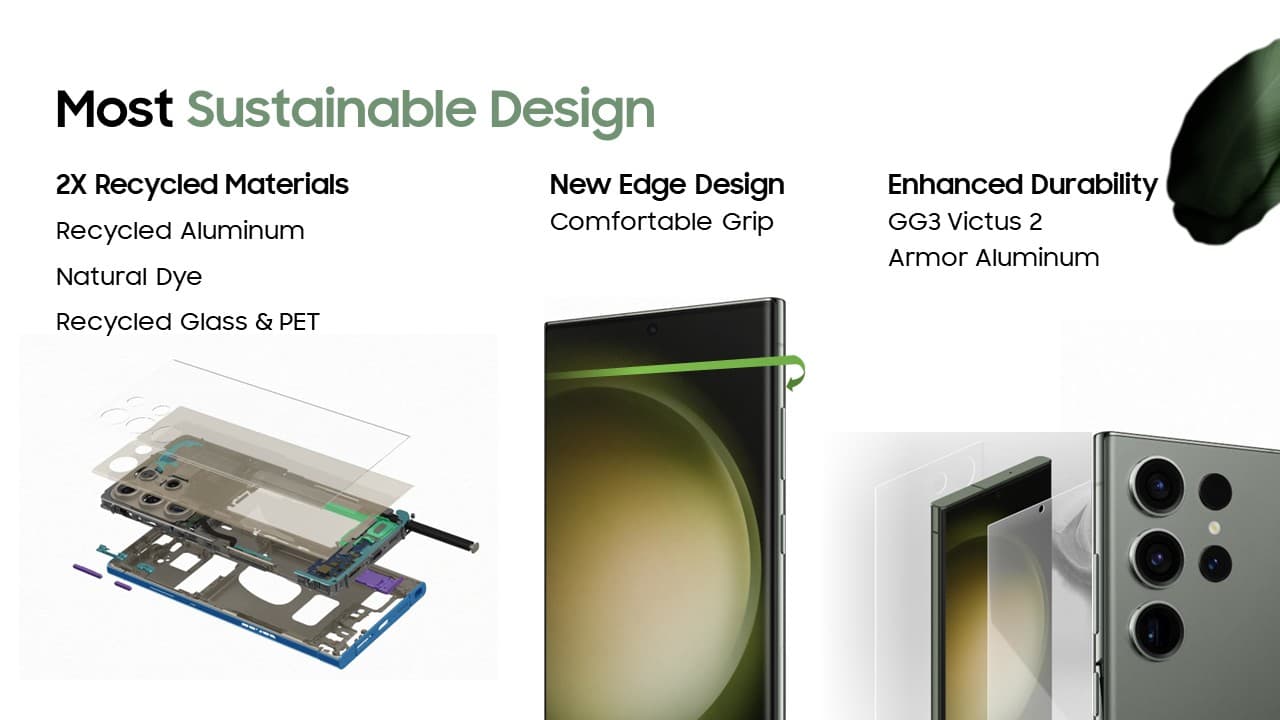 Most Sustainable Design

2X Recycled Materials

Recycled Aluminum

Natural Dye

Recycled Glass & PET

New Edge Design

Comfortable Grip

Enhanced Durability

GG3 Victus 2

Armor Aluminum